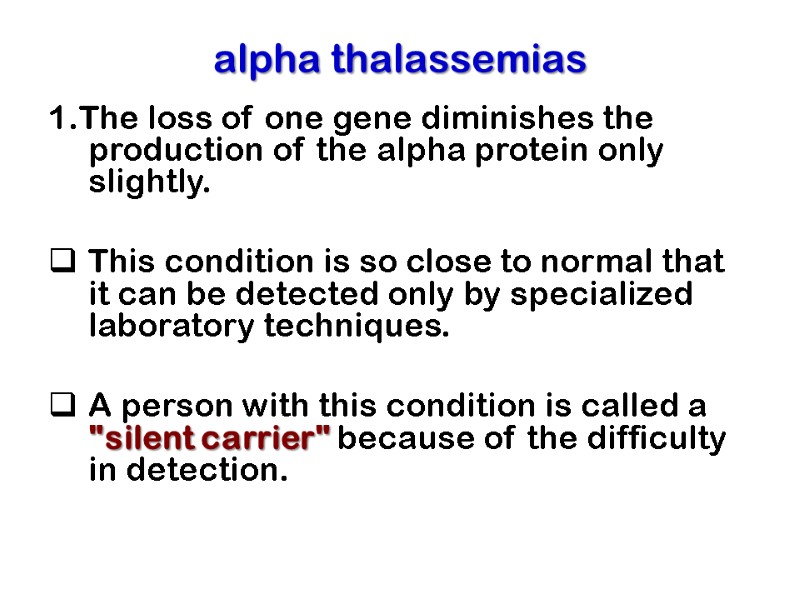 alpha thalassemias

1.The loss of one gene diminishes the production of the alpha protein only slightly.

❑ This condition is so close to normal that it can be detected only by specialized laboratory techniques.

❑ A person with this condition is called a "silent carrier" because of the difficulty in detection.